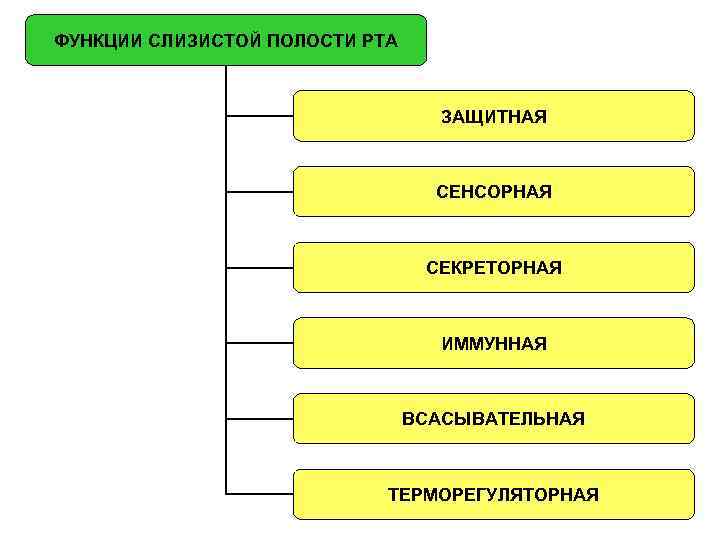 ФУНКЦИИ СЛИЗИСТОЙ ПОЛОСТИ РТА

ЗАЩИТНАЯ

СЕНСОРНАЯ

СЕКРЕТОРНАЯ

ИММУННАЯ

ВСАСЫВАТЕЛЬНАЯ

ТЕРМОРЕГУЛЯТОРНАЯ